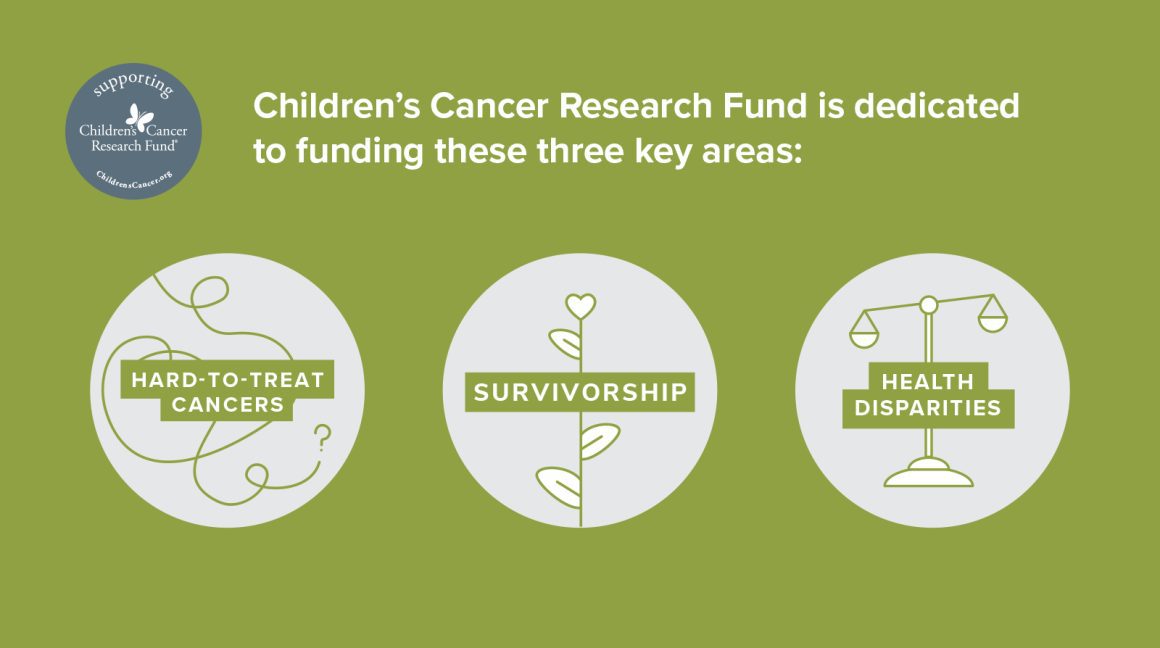 supporting
Children's Cancer Research Fund®
ChildrensCancer.org

Children's Cancer Research Fund is dedicated to funding these three key areas:

HARD-TO-TREAT CANCERS

?

SURVIVORSHIP

HEALTH DISPARITIES